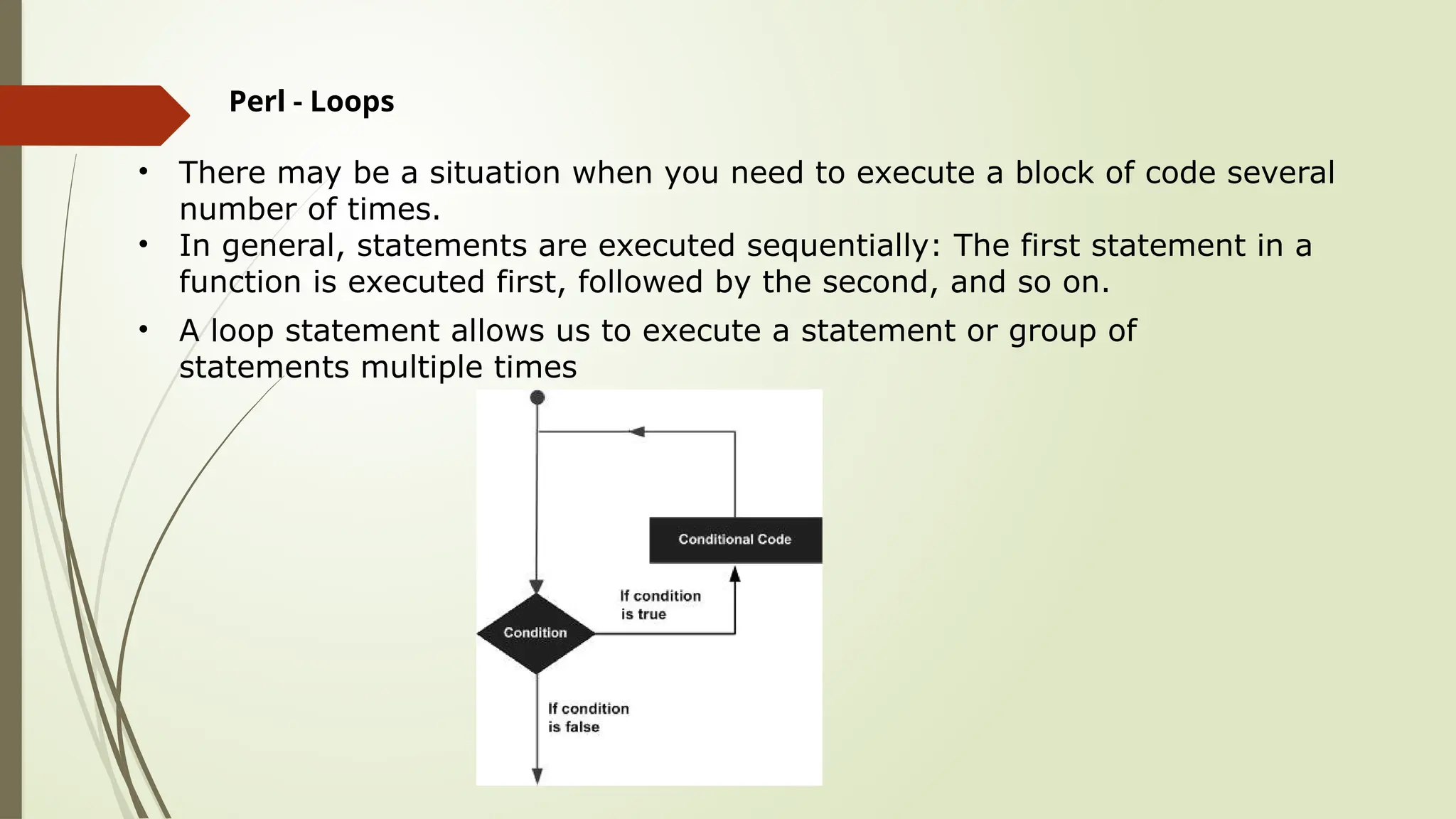 Perl - Loops

• There may be a situation when you need to execute a block of code several number of times.
• In general, statements are executed sequentially: The first statement in a function is executed first, followed by the second, and so on.
• A loop statement allows us to execute a statement or group of statements multiple times

Conditional Code

If condition is true

Condition

If condition is false